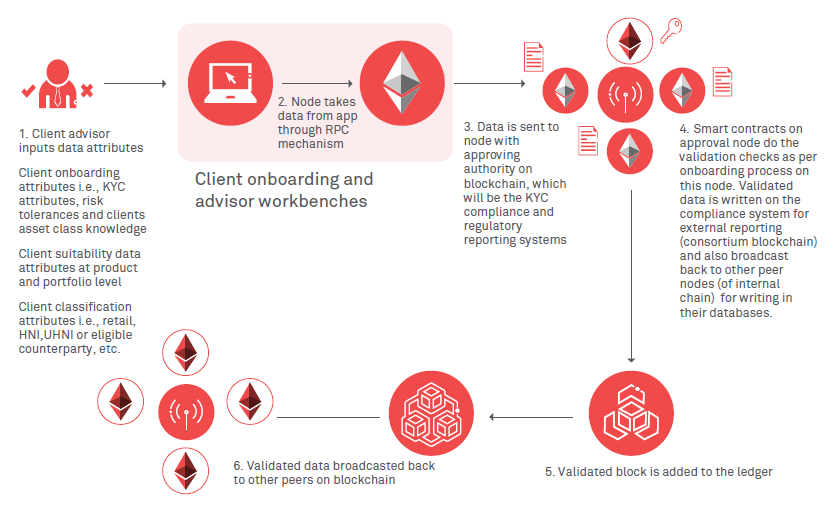 1. Client advisor inputs data attributes

Client onboarding attributes i.e., KYC attributes, risk tolerances and clients asset class knowledge

Client suitability data attributes at product and portfolio level

Client classification attributes i.e., retail, HNI,UHNI or eligible counterparty, etc.

2. Node takes data from app through RPC mechanism

Client onboarding and advisor workbenches

3. Data is sent to node with approving authority on blockchain, which will be the KYC compliance and regulatory reporting systems

4. Smart contracts on approval node do the validation checks as per onboarding process on this node. Validated data is written on the compliance system for external reporting (consortium blockchain) and also broadcast back to other peer nodes (of internal chain) for writing in their databases.

5. Validated block is added to the ledger

6. Validated data broadcasted back to other peers on blockchain